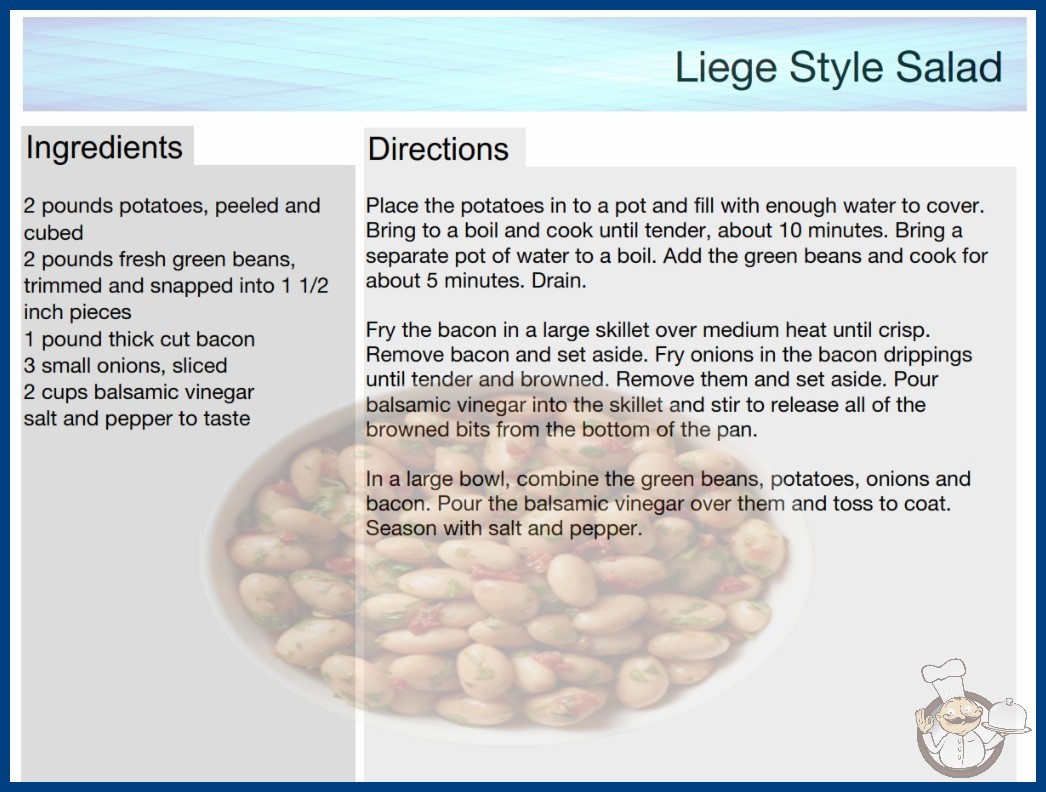 Liege Style Salad

Ingredients

2 pounds potatoes, peeled and cubed
2 pounds fresh green beans, trimmed and snapped into 1 1/2 inch pieces
1 pound thick cut bacon
3 small onions, sliced
2 cups balsamic vinegar
salt and pepper to taste

Directions

Place the potatoes in to a pot and fill with enough water to cover. Bring to a boil and cook until tender, about 10 minutes. Bring a separate pot of water to a boil. Add the green beans and cook for about 5 minutes. Drain.

Fry the bacon in a large skillet over medium heat until crisp. Remove bacon and set aside. Fry onions in the bacon drippings until tender and browned. Remove them and set aside. Pour balsamic vinegar into the skillet and stir to release all of the browned bits from the bottom of the pan.

In a large bowl, combine the green beans, potatoes, onions and bacon. Pour the balsamic vinegar over them and toss to coat. Season with salt and pepper.